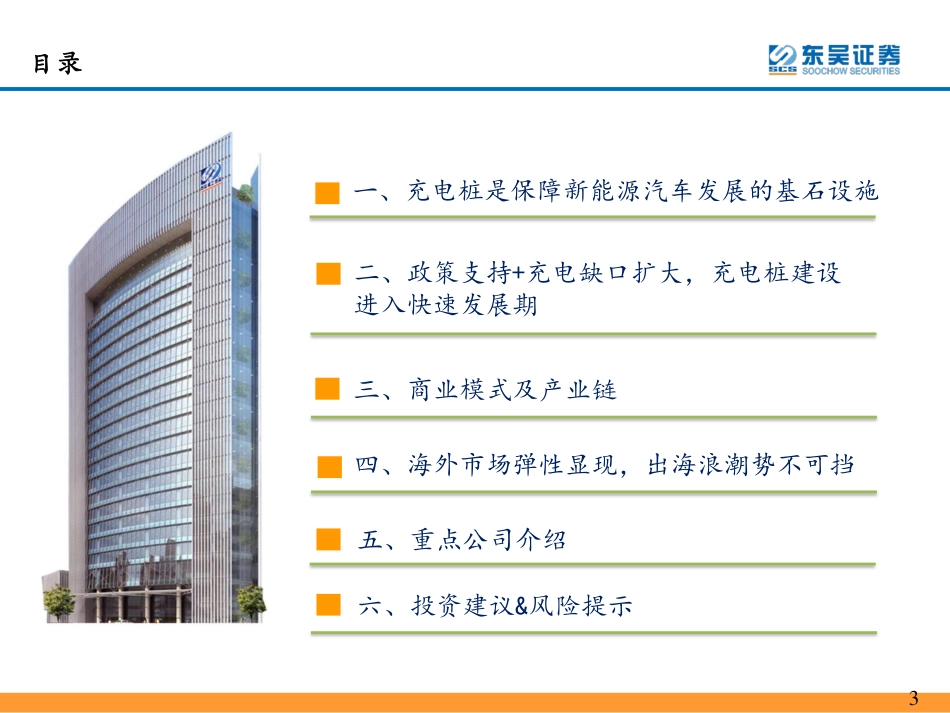 目录

SCS 东吴证券
SOOCHOW SECURITIES

一、充电桩是保障新能源汽车发展的基石设施

二、政策支持+充电缺口扩大，充电桩建设进入快速发展期

三、商业模式及产业链

四、海外市场弹性显现，出海浪潮势不可挡

五、重点公司介绍

六、投资建议&风险提示

3